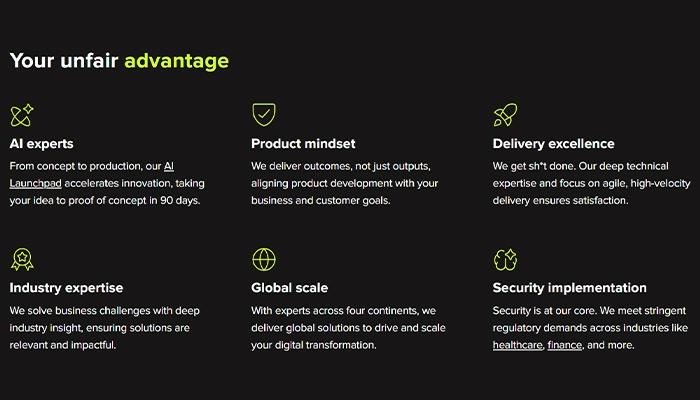 Your unfair advantage

AI experts
From concept to production, our AI Launchpad accelerates innovation, taking your idea to proof of concept in 90 days.

Product mindset
We deliver outcomes, not just outputs, aligning product development with your business and customer goals.

Delivery excellence
We get sh*t done. Our deep technical expertise and focus on agile, high-velocity delivery ensures satisfaction.

Industry expertise
We solve business challenges with deep industry insight, ensuring solutions are relevant and impactful.

Global scale
With experts across four continents, we deliver global solutions to drive and scale your digital transformation.

Security implementation
Security is at our core. We meet stringent regulatory demands across industries like healthcare, finance, and more.